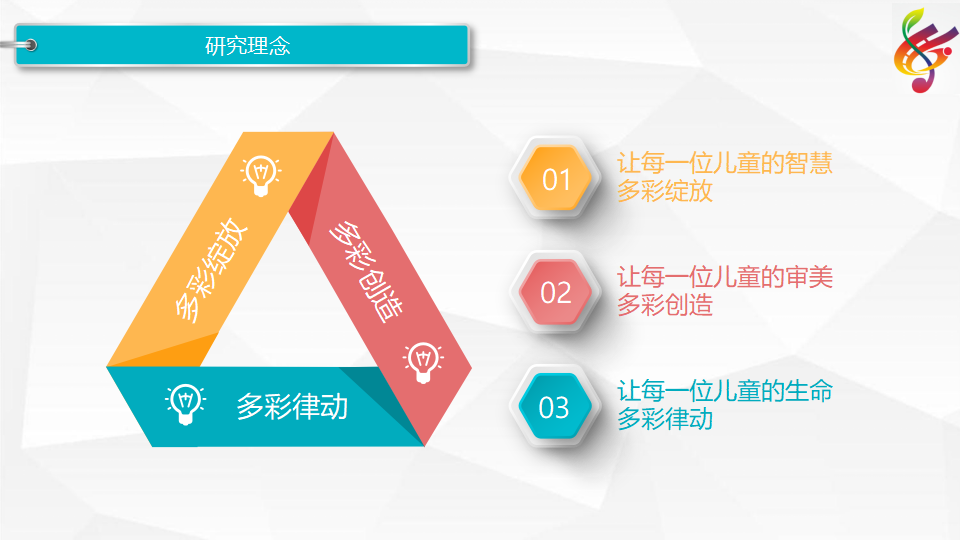 研究理念

多彩绽放

多彩创造

多彩律动

01 让每一位儿童的智慧多彩绽放

02 让每一位儿童的审美多彩创造

03 让每一位儿童的生命多彩律动